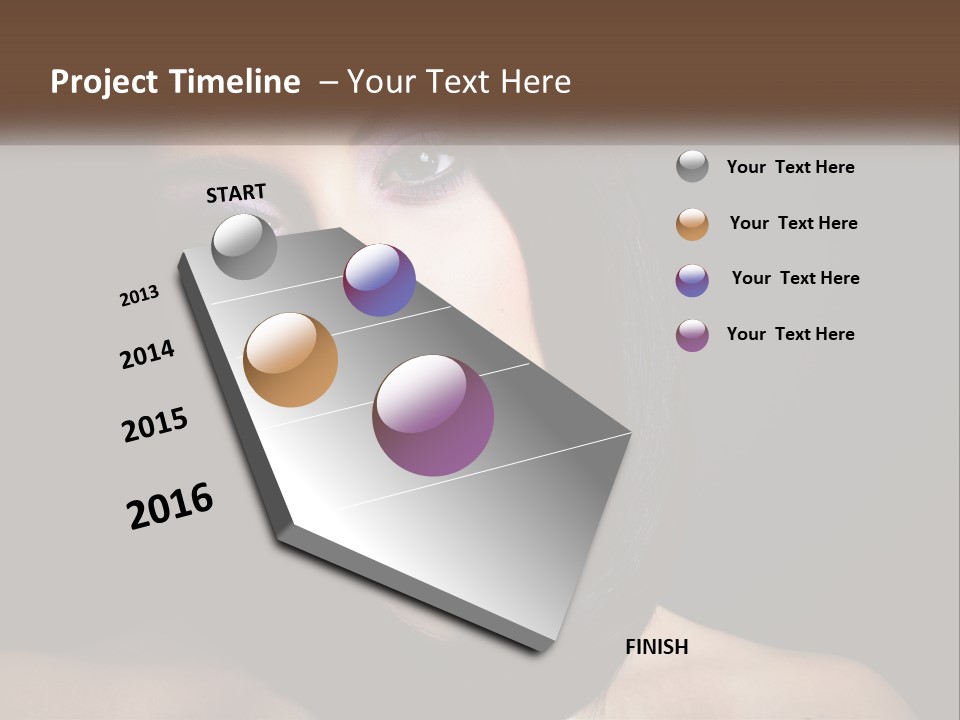 Project Timeline – Your Text Here

START

2013

2014

2015

2016

FINISH

Your Text Here

Your Text Here

Your Text Here

Your Text Here